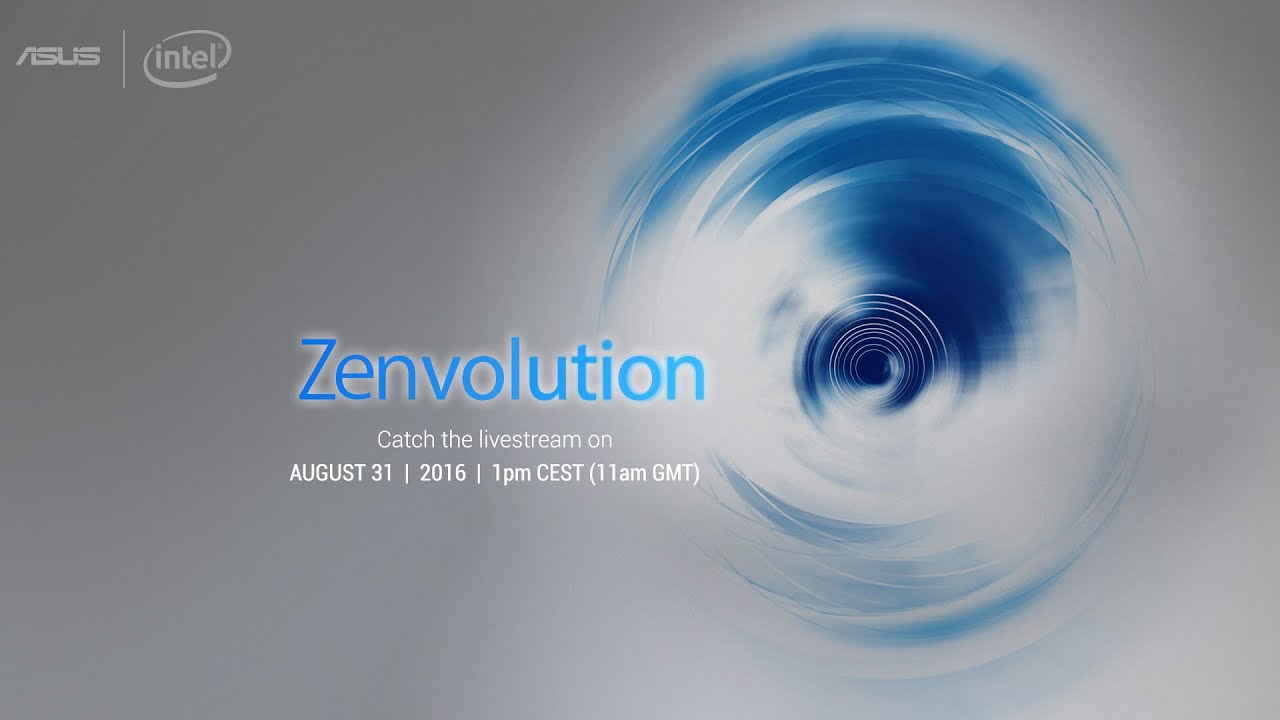 ASUS | intel

Zenvolution

Catch the livestream on

AUGUST 31 | 2016 | 1pm CEST (11am GMT)